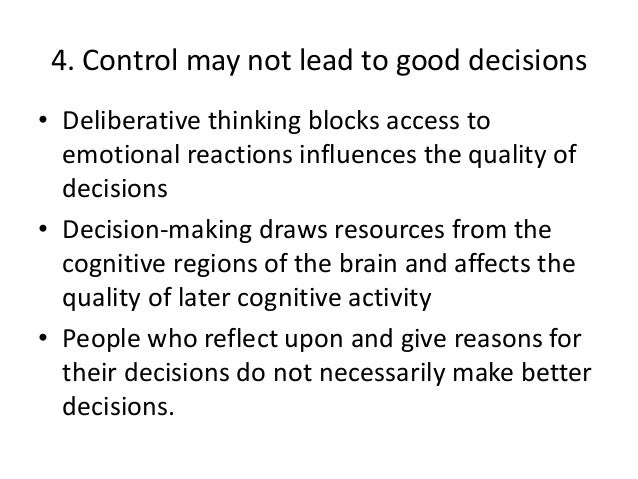 4. Control may not lead to good decisions

• Deliberative thinking blocks access to emotional reactions influences the quality of decisions

• Decision-making draws resources from the cognitive regions of the brain and affects the quality of later cognitive activity

• People who reflect upon and give reasons for their decisions do not necessarily make better decisions.